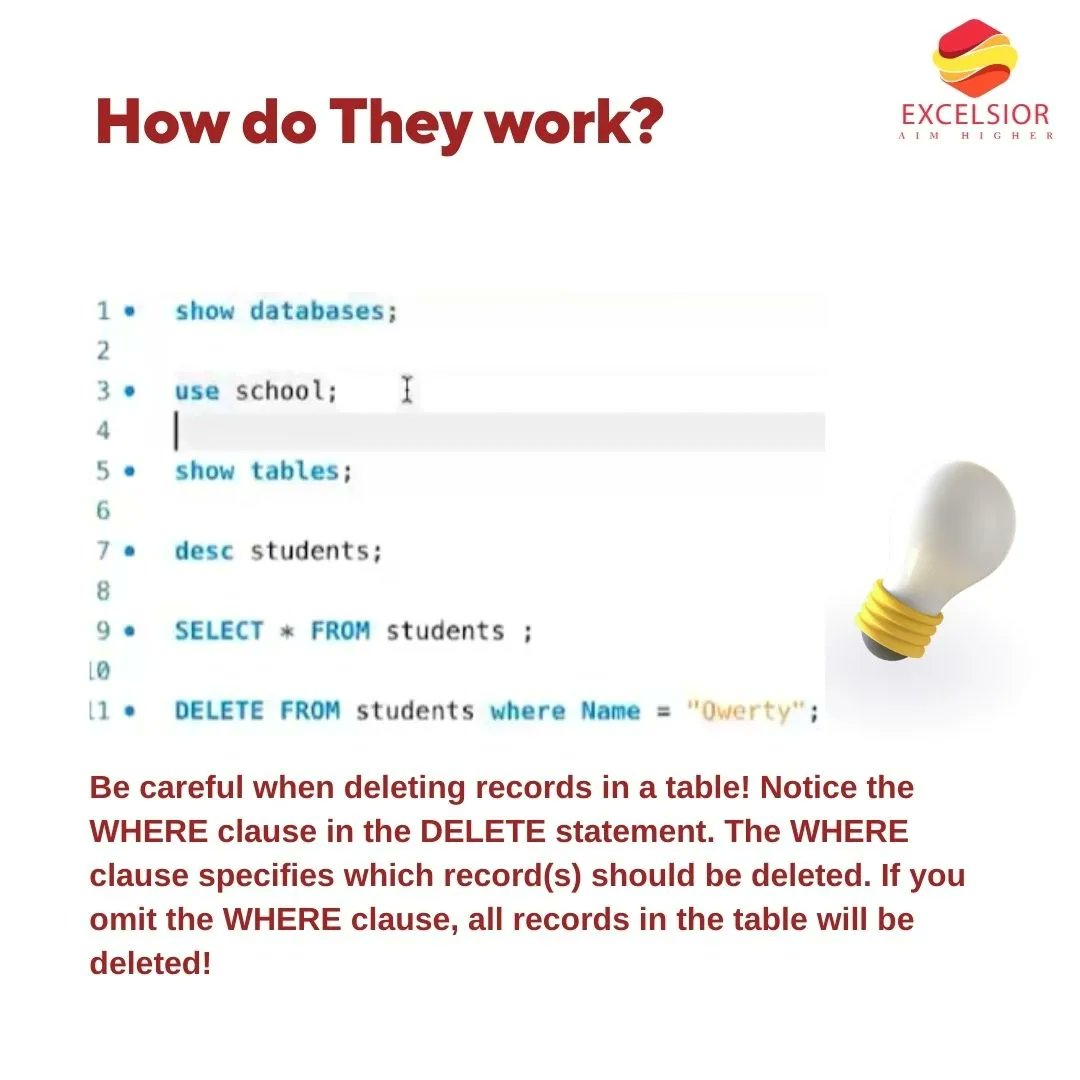 How do They work?

EXCELSIOR
AIM HIGHER

1 • show databases;
2
3 • use school;
4
5 • show tables;
6
7 • desc students;
8
9 • SELECT * FROM students ;
10
11 • DELETE FROM students where Name = "Qwerty";

Be careful when deleting records in a table! Notice the WHERE clause in the DELETE statement. The WHERE clause specifies which record(s) should be deleted. If you omit the WHERE clause, all records in the table will be deleted!